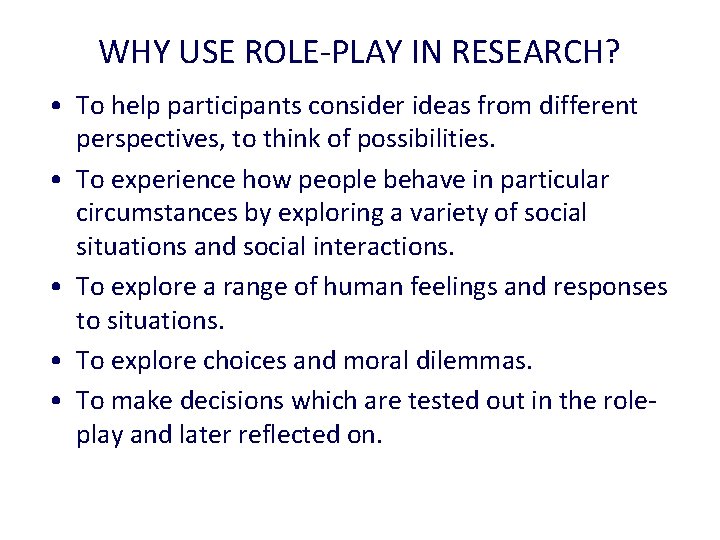 WHY USE ROLE-PLAY IN RESEARCH?

• To help participants consider ideas from different perspectives, to think of possibilities.
• To experience how people behave in particular circumstances by exploring a variety of social situations and social interactions.
• To explore a range of human feelings and responses to situations.
• To explore choices and moral dilemmas.
• To make decisions which are tested out in the role-play and later reflected on.